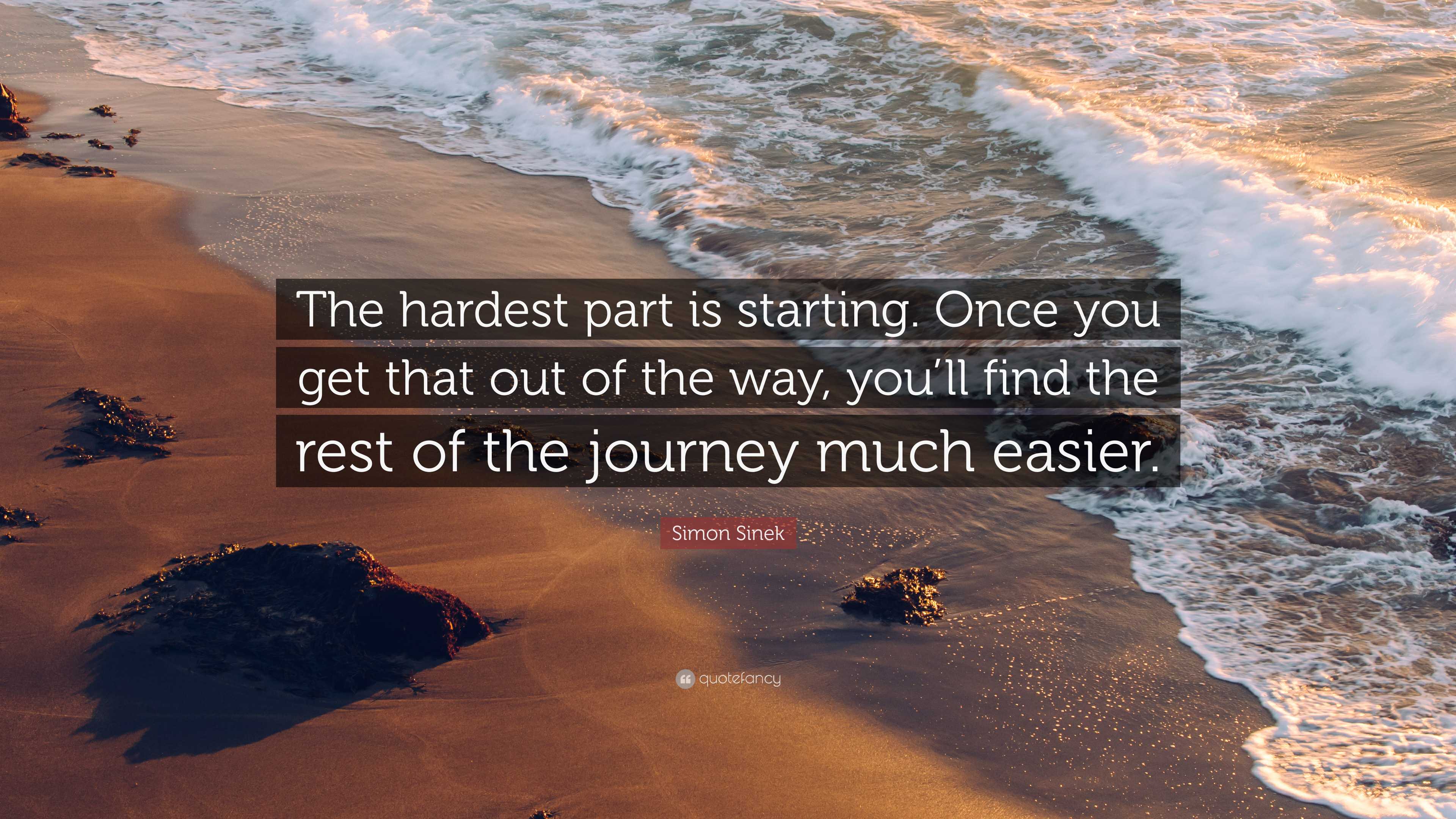 The hardest part is starting. Once you get that out of the way, you'll find the rest of the journey much easier.

Simon Sinek

quotefancy